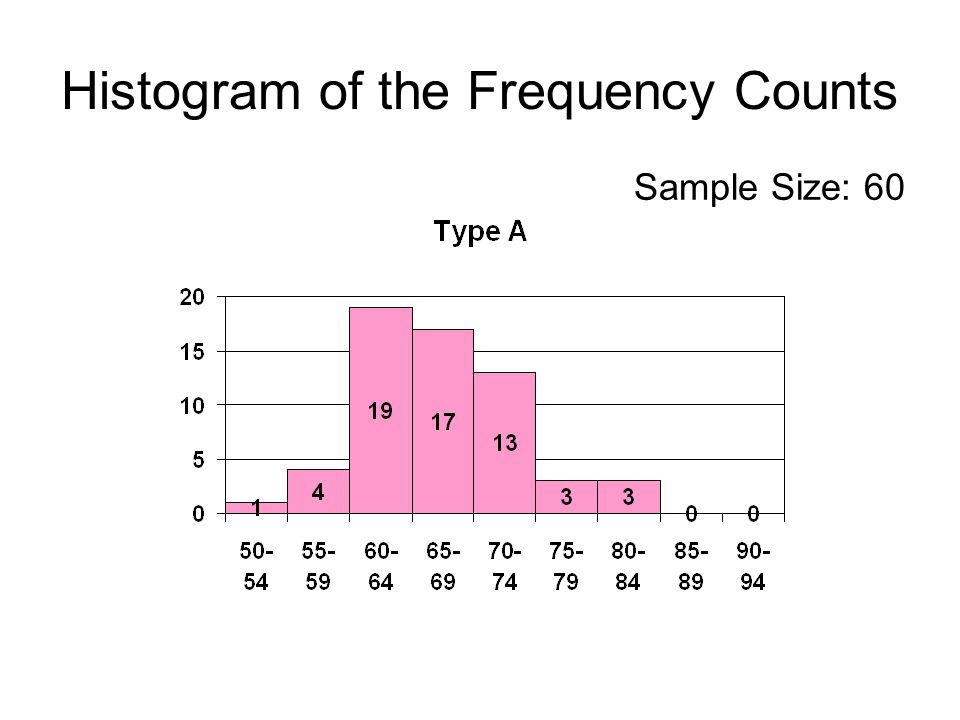 Histogram of the Frequency Counts

Sample Size: 60

Type A

20
15
10
5
0

1
4
19
17
13
3
3
0
0

50-54
55-59
60-64
65-69
70-74
75-79
80-84
85-89
90-94